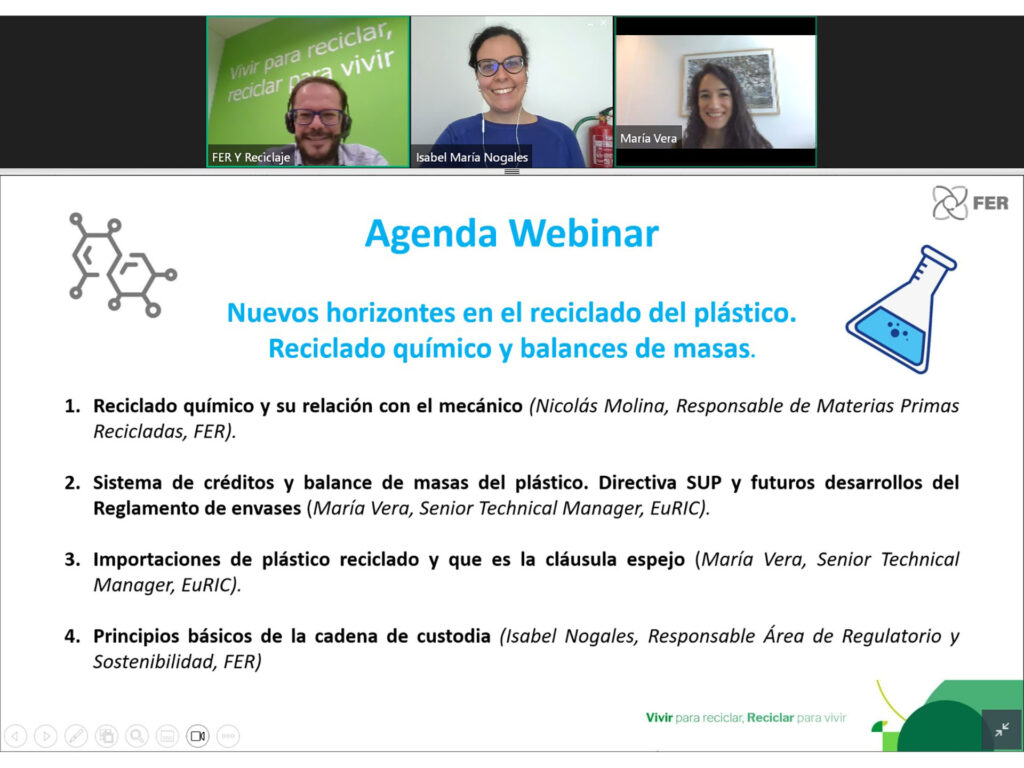 Vivir para reciclar, reciclar para vivir

FER Y Reciclaje

Isabel María Nogales

María Vera

FER

Agenda Webinar

Nuevos horizontes en el reciclado del plástico. Reciclado químico y balances de masas.

1. Reciclado químico y su relación con el mecánico (Nicolás Molina, Responsable de Materias Primas Recicladas, FER).

2. Sistema de créditos y balance de masas del plástico. Directiva SUP y futuros desarrollos del Reglamento de envases (María Vera, Senior Technical Manager, EuRIC).

3. Importaciones de plástico reciclado y que es la cláusula espejo (María Vera, Senior Technical Manager, EuRIC).

4. Principios básicos de la cadena de custodia (Isabel Nogales, Responsable Área de Regulatorio y Sostenibilidad, FER)

Vivir para reciclar, Reciclar para vivir